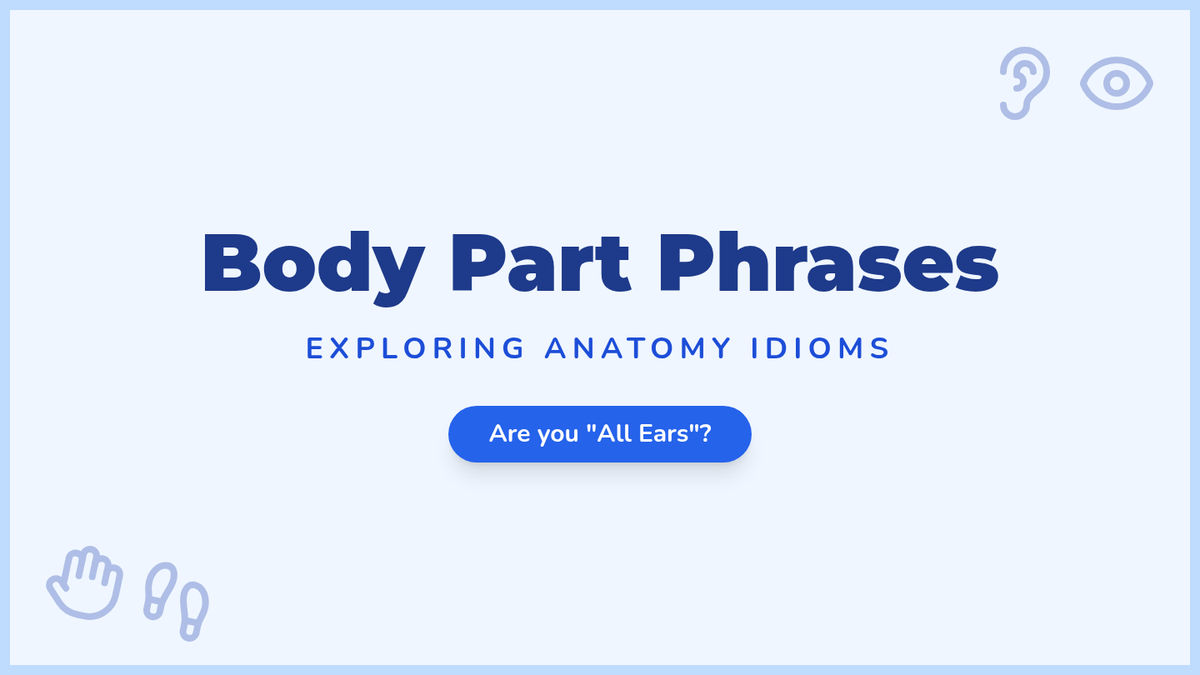 Body Part Phrases

EXPLORING ANATOMY IDIOMS

Are you "All Ears"?